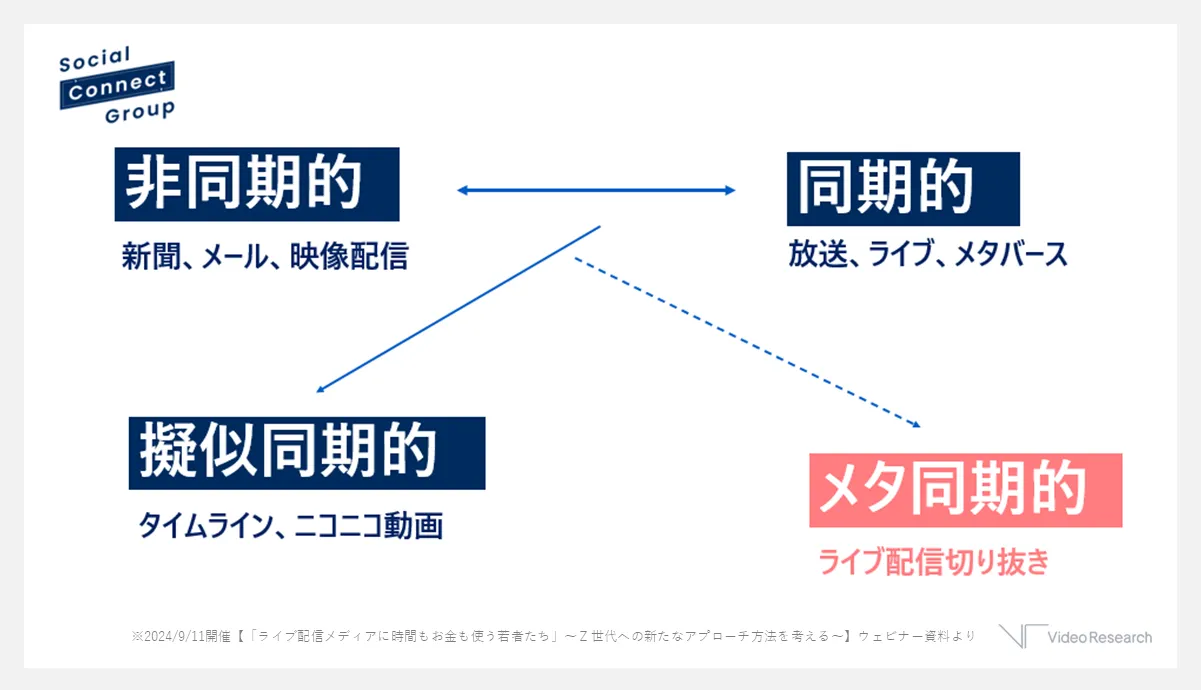 Social Connect Group

非同期的

新聞、メール、映像配信

同期的

放送、ライブ、メタバース

擬似同期的

タイムライン、ニコニコ動画

メタ同期的

ライブ配信切り抜き

※2024/9/11開催【「ライブ配信メディアに時間もお金も使う若者たち」～Z世代への新たなアプローチ方法を考える～】ウェビナー資料より

Video Research